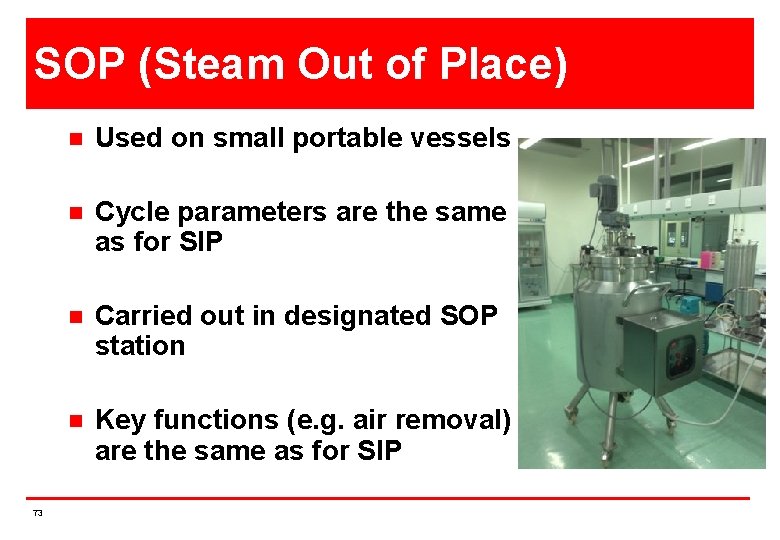 SOP (Steam Out of Place)

■ Used on small portable vessels

■ Cycle parameters are the same as for SIP

■ Carried out in designated SOP station

■ Key functions (e.g. air removal) are the same as for SIP

73